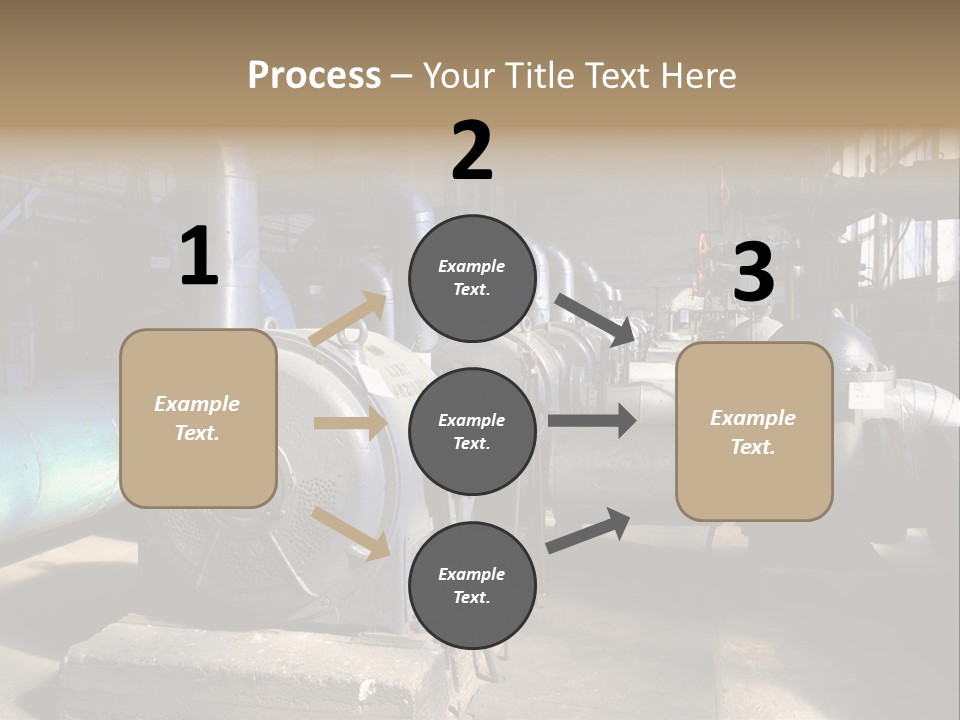 Process – Your Title Text Here

1

Example Text.

2

Example Text.

Example Text.

Example Text.

3

Example Text.